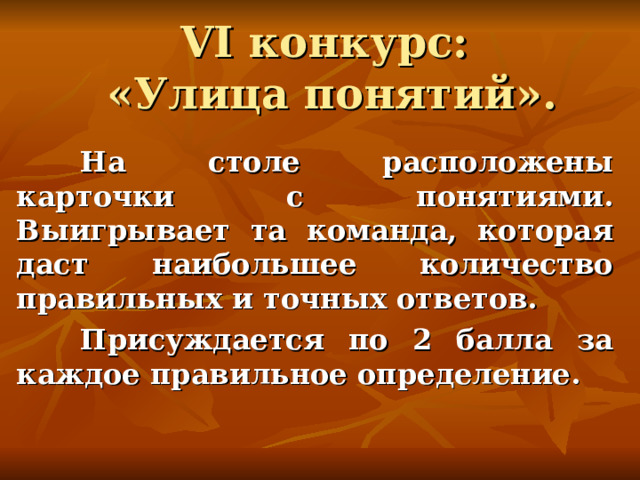 VI конкурс: «Улица понятий».

На столе расположены карточки с понятиями. Выигрывает та команда, которая даст наибольшее количество правильных и точных ответов.

Присуждается по 2 балла за каждое правильное определение.